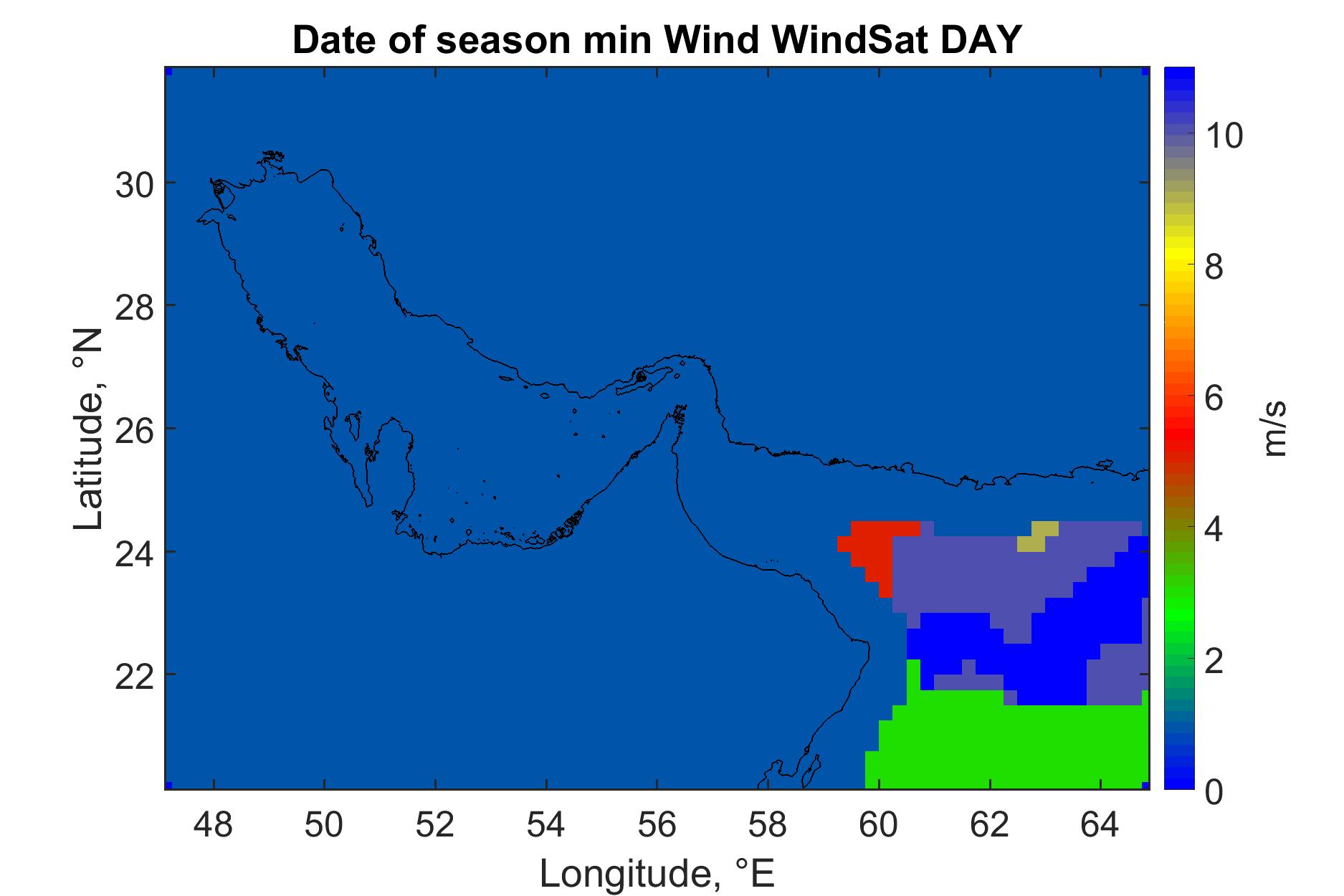 Date of season min Wind WindSat DAY

Latitude, °N

30
28
26
24
22

48 50 52 54 56 58 60 62 64

Longitude, °E

10
8
6
4
2
0

m/s